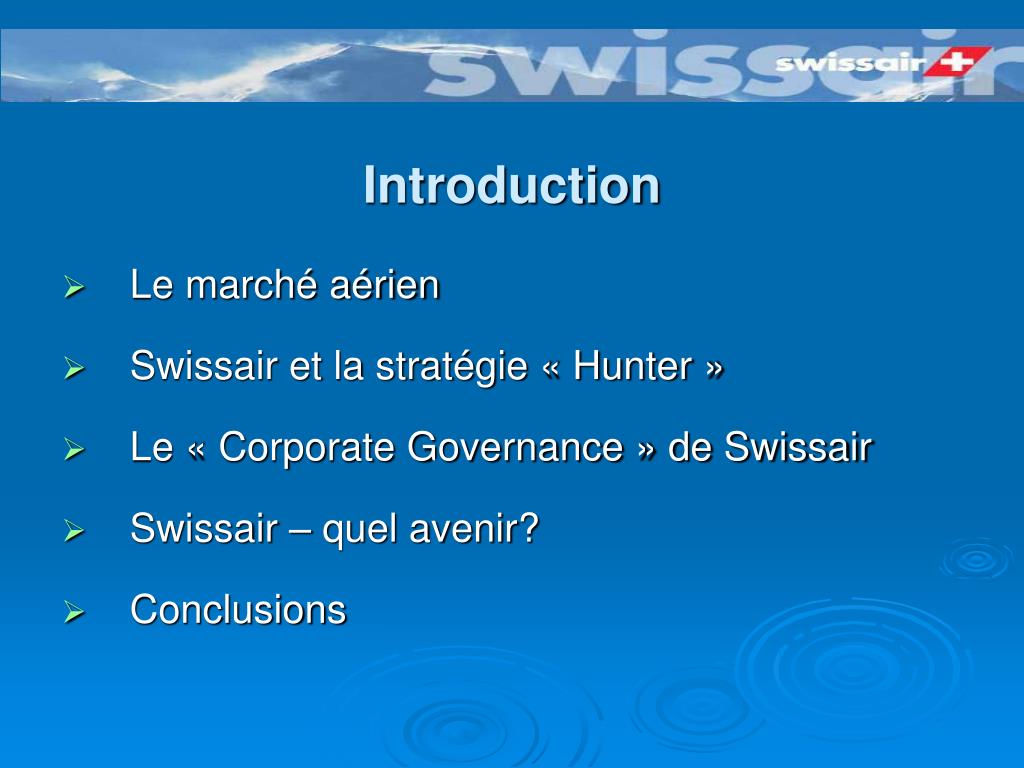 swissair

swissair

Introduction

Le marché aérien

Swissair et la stratégie « Hunter »

Le « Corporate Governance » de Swissair

Swissair – quel avenir?

Conclusions